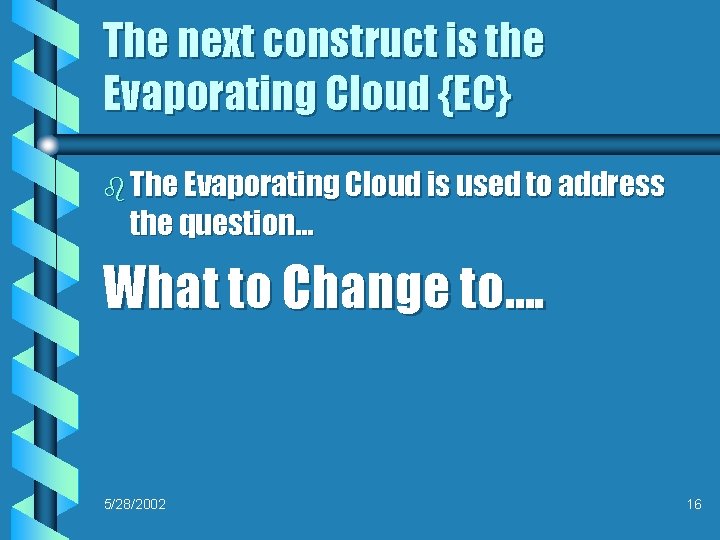 The next construct is the Evaporating Cloud {EC}

The Evaporating Cloud is used to address the question...

What to Change to....

5/28/2002

16